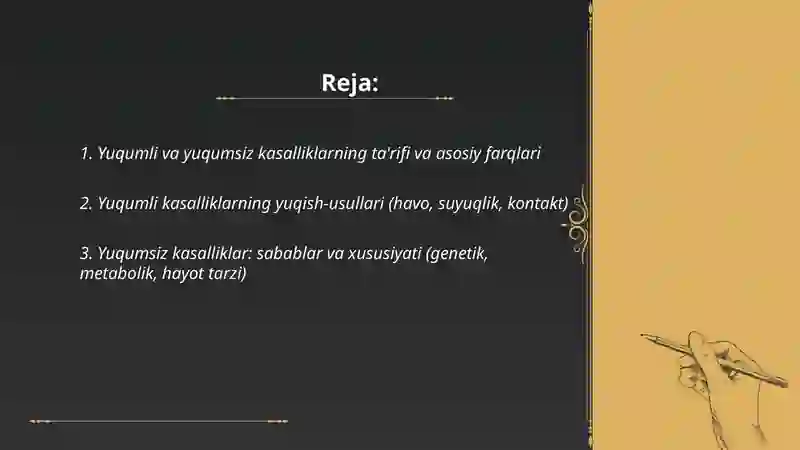 Reja:

1. Yuqumli va yuqumsiz kasalliklarning ta'rifi va asosiy farqlari

2. Yuqumli kasalliklarning yuqish-usullari (havo, suyuqlik, kontakt)

3. Yuqumsiz kasalliklar: sabablar va xususiyati (genetik, metabolik, hayot tarzi)